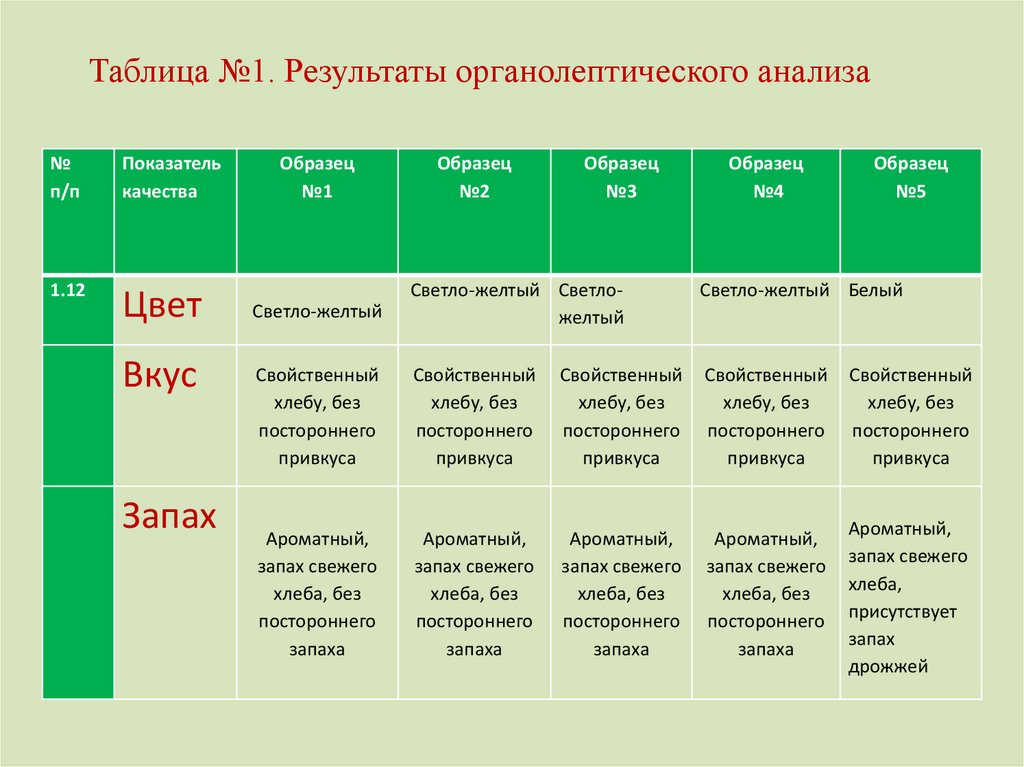 Таблица №1. Результаты органолептического анализа

| № п/п | Показатель качества | Образец №1 | Образец №2 | Образец №3 | Образец №4 | Образец №5 |
|---|---|---|---|---|---|---|
| 1.12 | Цвет | Светло-желтый | Светло-желтый | Светло-желтый | Светло-желтый | Белый |
| | Вкус | Свойственный хлебу, без постороннего привкуса | Свойственный хлебу, без постороннего привкуса | Свойственный хлебу, без постороннего привкуса | Свойственный хлебу, без постороннего привкуса | Свойственный хлебу, без постороннего привкуса |
| | Запах | Ароматный, запах свежего хлеба, без постороннего запаха | Ароматный, запах свежего хлеба, без постороннего запаха | Ароматный, запах свежего хлеба, без постороннего запаха | Ароматный, запах свежего хлеба, без постороннего запаха | Ароматный, запах свежего хлеба, присутствует запах дрожжей |